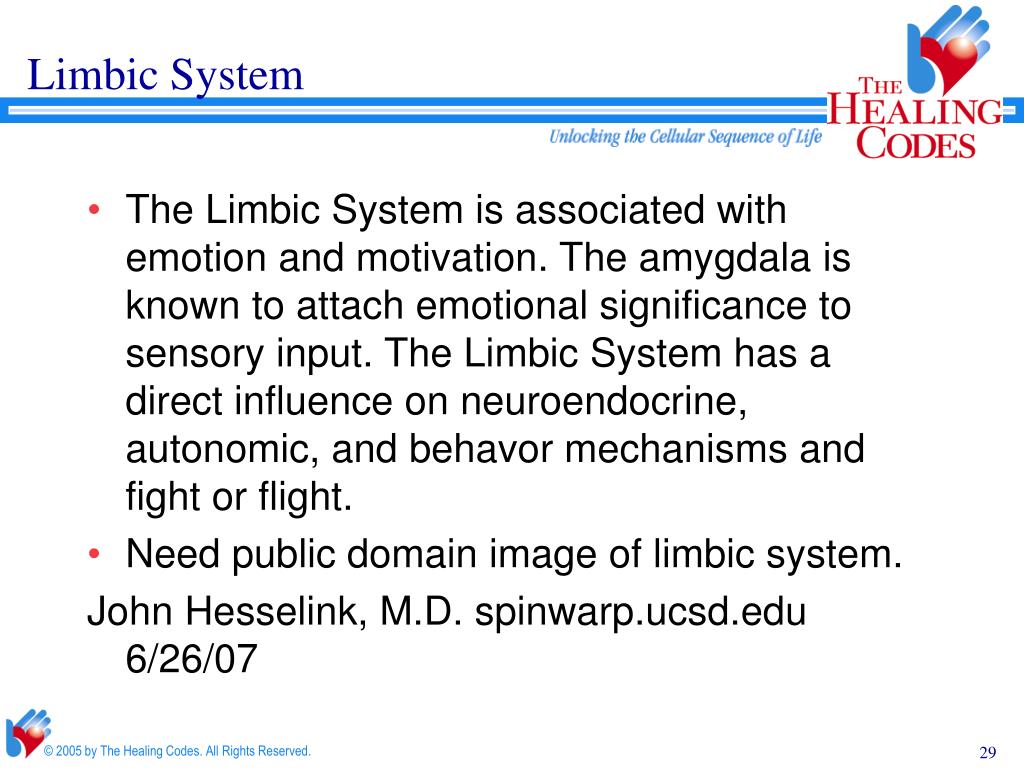 Limbic System

THE HEALING CODES

Unlocking the Cellular Sequence of Life

• The Limbic System is associated with emotion and motivation. The amygdala is known to attach emotional significance to sensory input. The Limbic System has a direct influence on neuroendocrine, autonomic, and behavor mechanisms and fight or flight.
• Need public domain image of limbic system.

John Hesselink, M.D. spinwarp.ucsd.edu 6/26/07

© 2005 by The Healing Codes. All Rights Reserved.

29